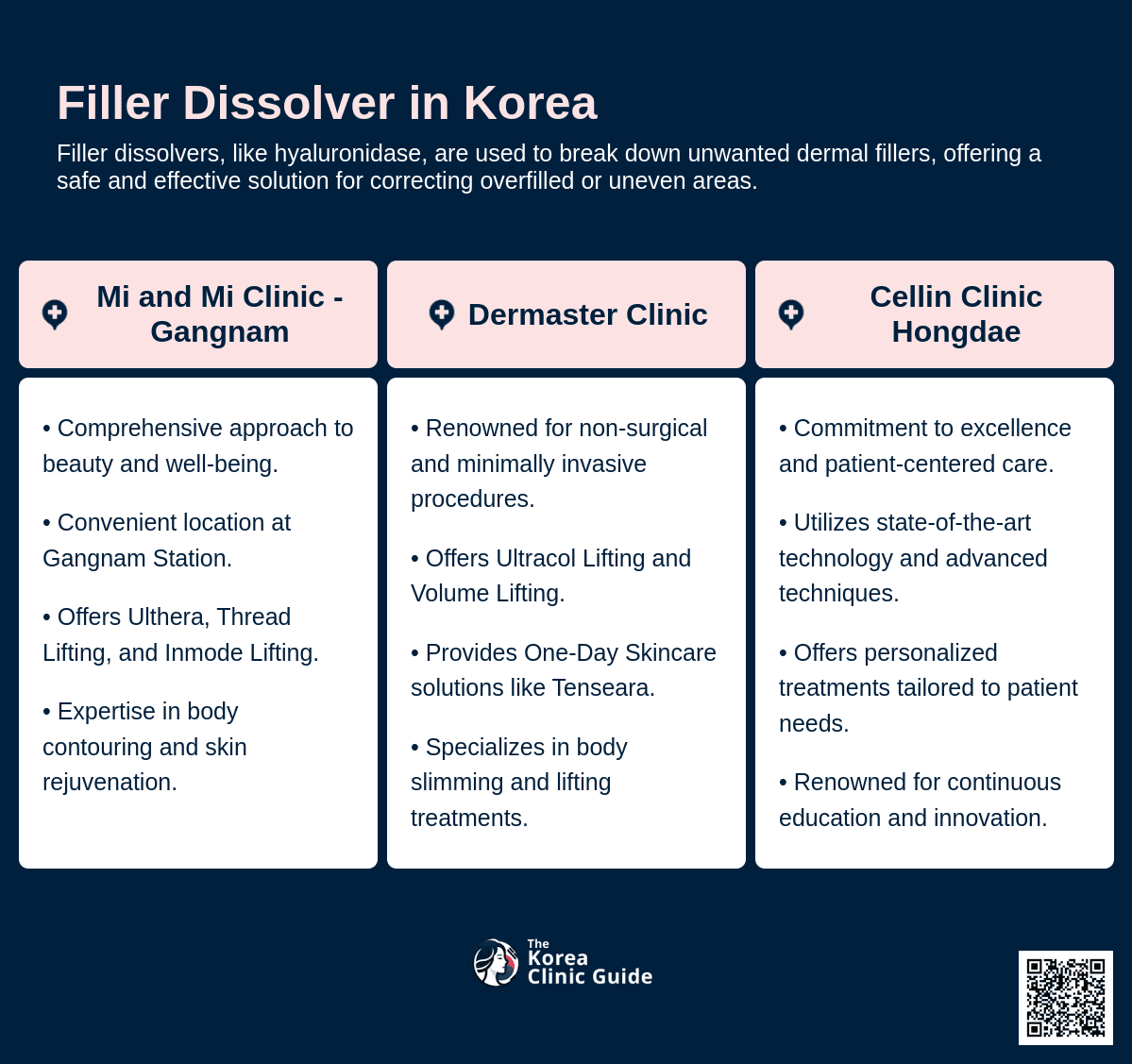 Filler Dissolver in Korea

Filler dissolvers, like hyaluronidase, are used to break down unwanted dermal fillers, offering a safe and effective solution for correcting overfilled or uneven areas.

Mi and Mi Clinic - Gangnam

• Comprehensive approach to beauty and well-being.

• Convenient location at Gangnam Station.

• Offers Ulthera, Thread Lifting, and Inmode Lifting.

• Expertise in body contouring and skin rejuvenation.

Dermaster Clinic

• Renowned for non-surgical and minimally invasive procedures.

• Offers Ultracol Lifting and Volume Lifting.

• Provides One-Day Skincare solutions like Tenseara.

• Specializes in body slimming and lifting treatments.

Cellin Clinic Hongdae

• Commitment to excellence and patient-centered care.

• Utilizes state-of-the-art technology and advanced techniques.

• Offers personalized treatments tailored to patient needs.

• Renowned for continuous education and innovation.

The Korea Clinic Guide